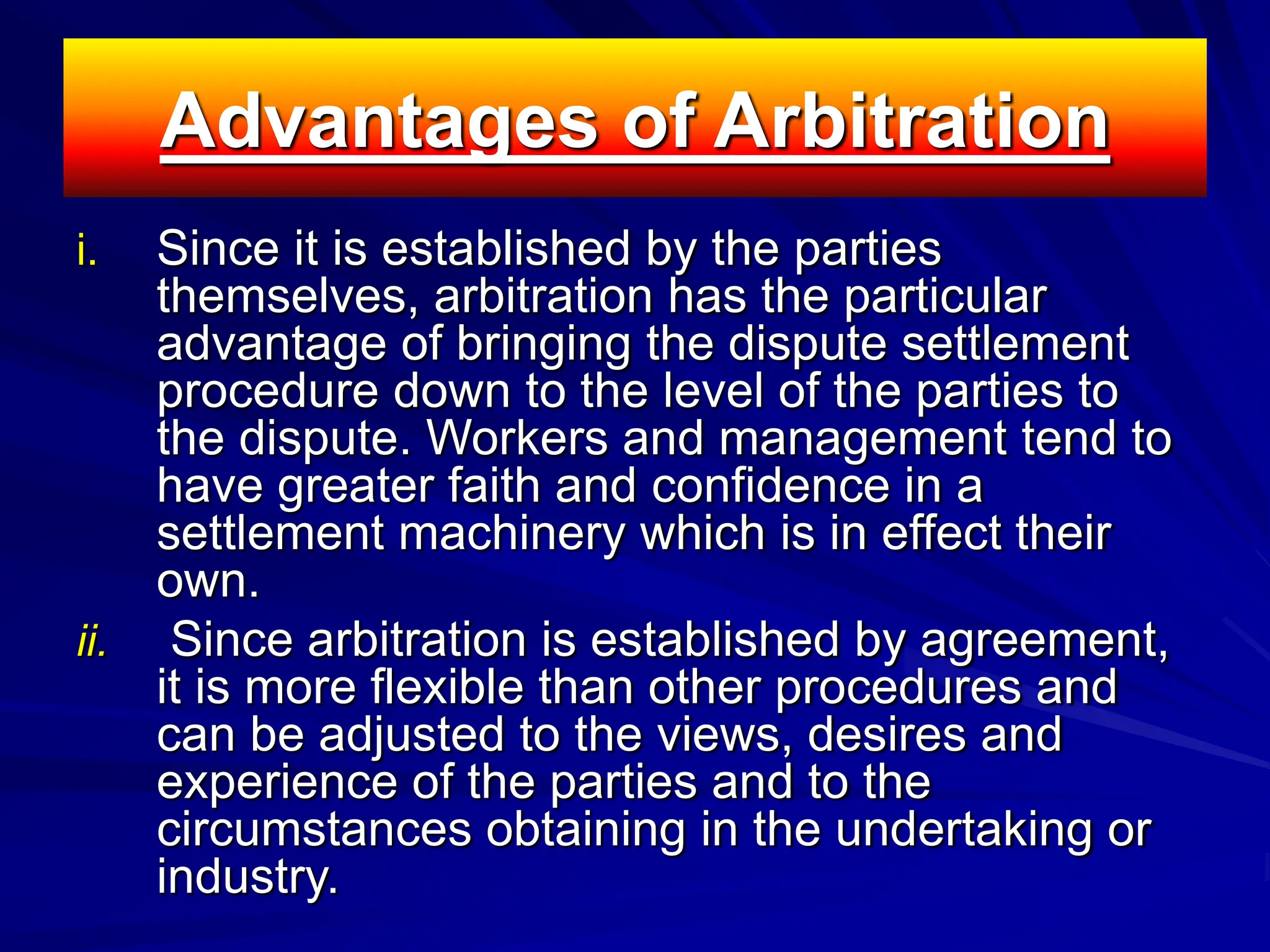 Advantages of Arbitration

i. Since it is established by the parties themselves, arbitration has the particular advantage of bringing the dispute settlement procedure down to the level of the parties to the dispute. Workers and management tend to have greater faith and confidence in a settlement machinery which is in effect their own.

ii. Since arbitration is established by agreement, it is more flexible than other procedures and can be adjusted to the views, desires and experience of the parties and to the circumstances obtaining in the undertaking or industry.